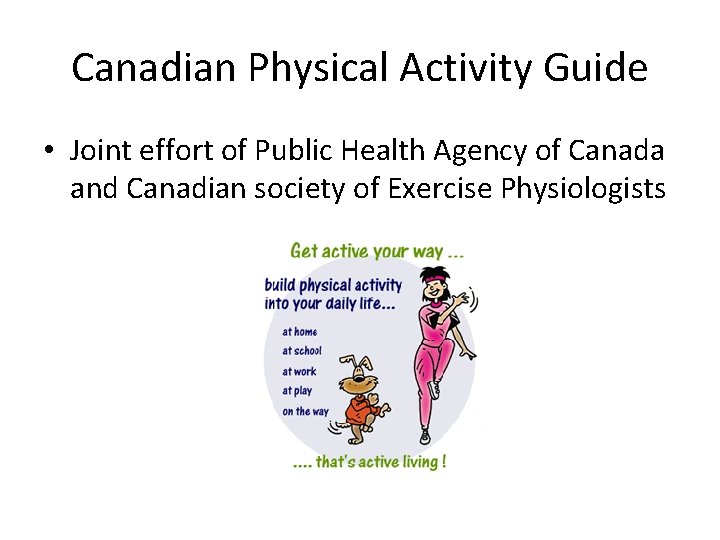 Canadian Physical Activity Guide

• Joint effort of Public Health Agency of Canada and Canadian society of Exercise Physiologists

Get active your way ...

build physical activity into your daily life...

at home
at school
at work
at play
on the way

.... that's active living !